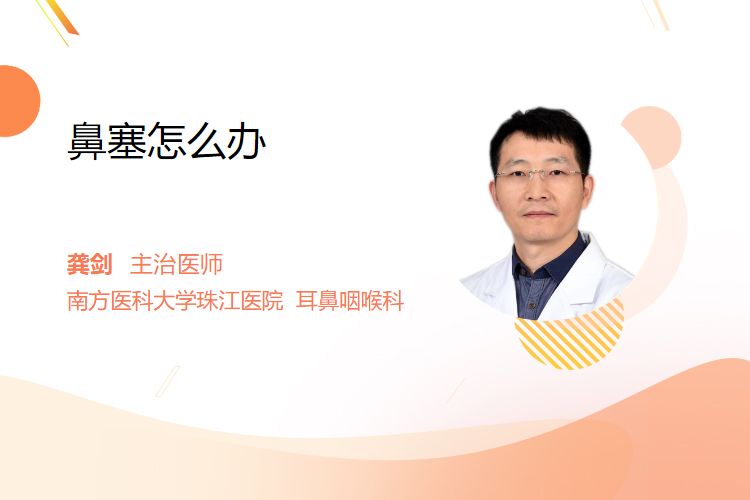 鼻塞怎么办

龚剑 主治医师
南方医科大学珠江医院 耳鼻咽喉科